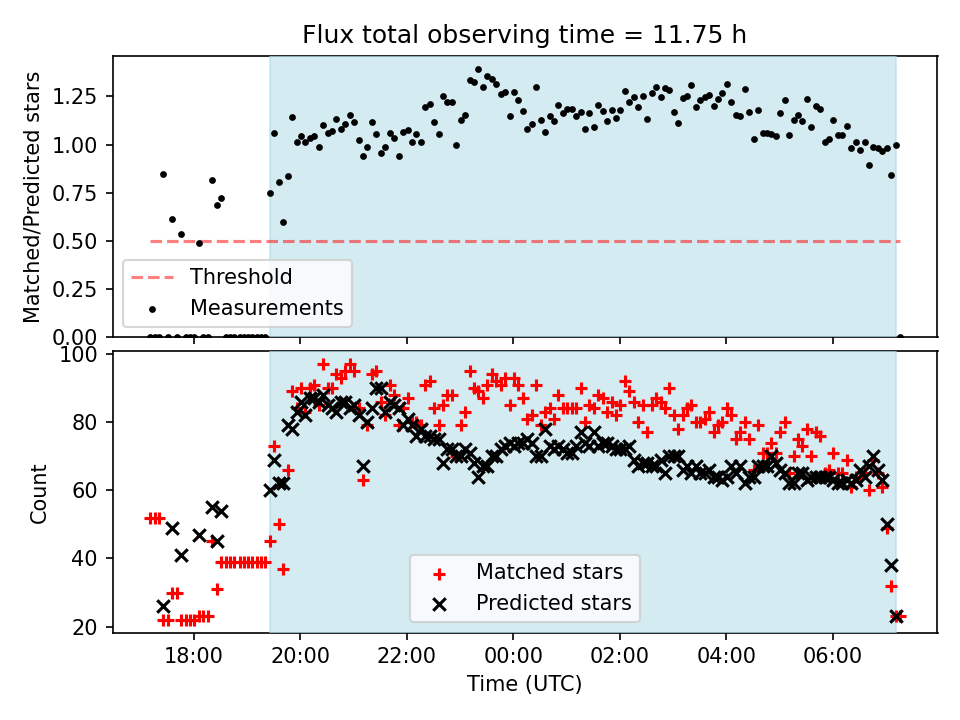 Flux total observing time = 11.75 h

Matched/Predicted stars

1.25
1.00
0.75
0.50
0.25
0.00

Threshold
Measurements

Count

100
80
60
40
20

Matched stars
Predicted stars

18:00 20:00 22:00 00:00 02:00 04:00 06:00

Time (UTC)